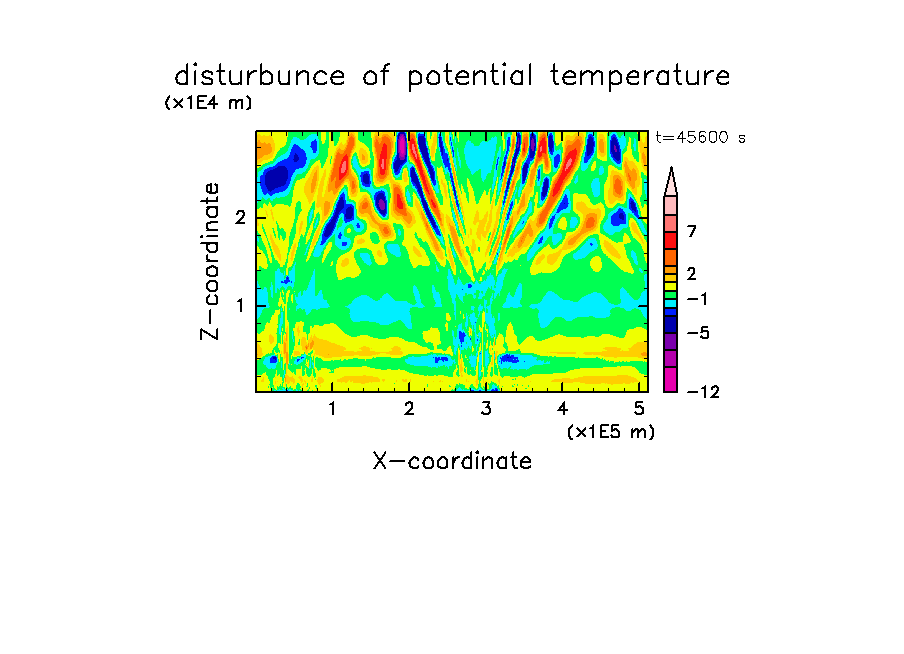 disturbunce of potential temperature

(x1E4 m)

t=45600 s

Z-coordinate

2

1

7

2

−1

−5

−12

1 2 3 4 5

(x1E5 m)

X-coordinate